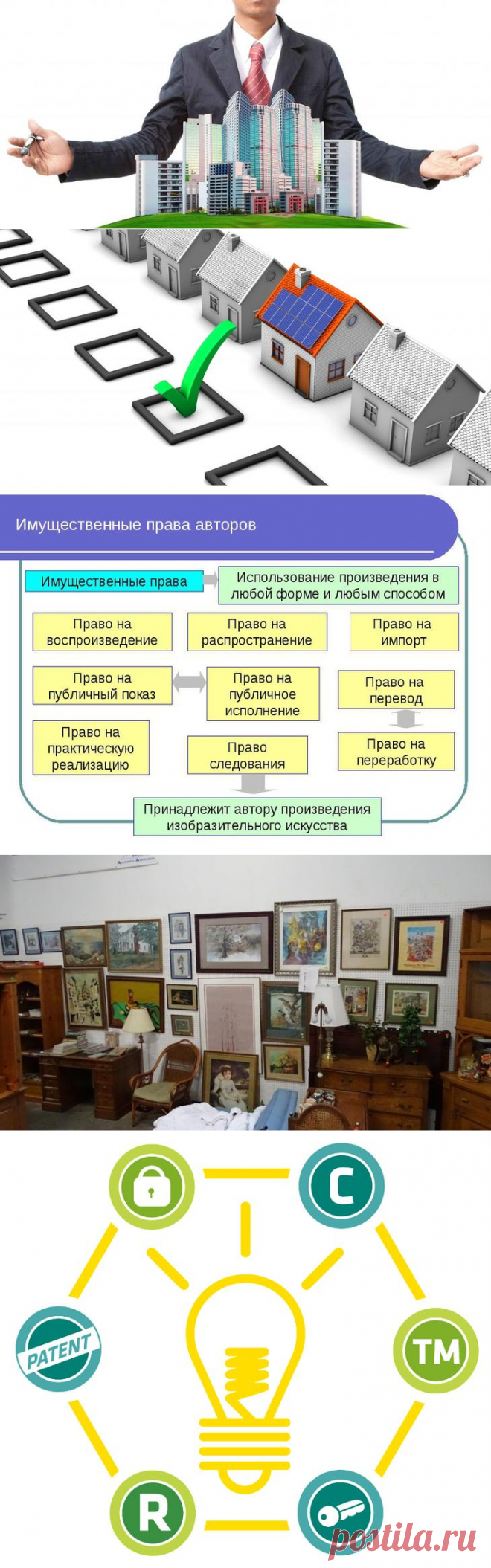 Имущественные права авторов

Имущественные права

Использование произведения в любой форме и любым способом

Право на воспроизведение

Право на распространение

Право на импорт

Право на публичный показ

Право на публичное исполнение

Право на перевод

Право на практическую реализацию

Право следования

Право на переработку

Принадлежит автору произведения изобразительного искусства

C

PATENT

TM

R

postila.ru